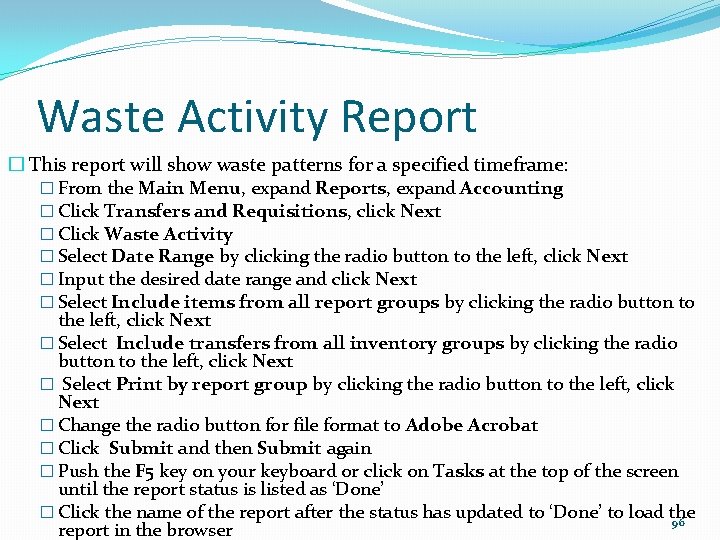 Waste Activity Report

☐ This report will show waste patterns for a specified timeframe:

☐ From the Main Menu, expand Reports, expand Accounting

☐ Click Transfers and Requisitions, click Next

☐ Click Waste Activity

☐ Select Date Range by clicking the radio button to the left, click Next

☐ Input the desired date range and click Next

☐ Select Include items from all report groups by clicking the radio button to the left, click Next

☐ Select Include transfers from all inventory groups by clicking the radio button to the left, click Next

☐ Select Print by report group by clicking the radio button to the left, click Next

☐ Change the radio button for file format to Adobe Acrobat

☐ Click Submit and then Submit again

☐ Push the F5 key on your keyboard or click on Tasks at the top of the screen until the report status is listed as 'Done'

☐ Click the name of the report after the status has updated to 'Done' to load the report in the browser

96